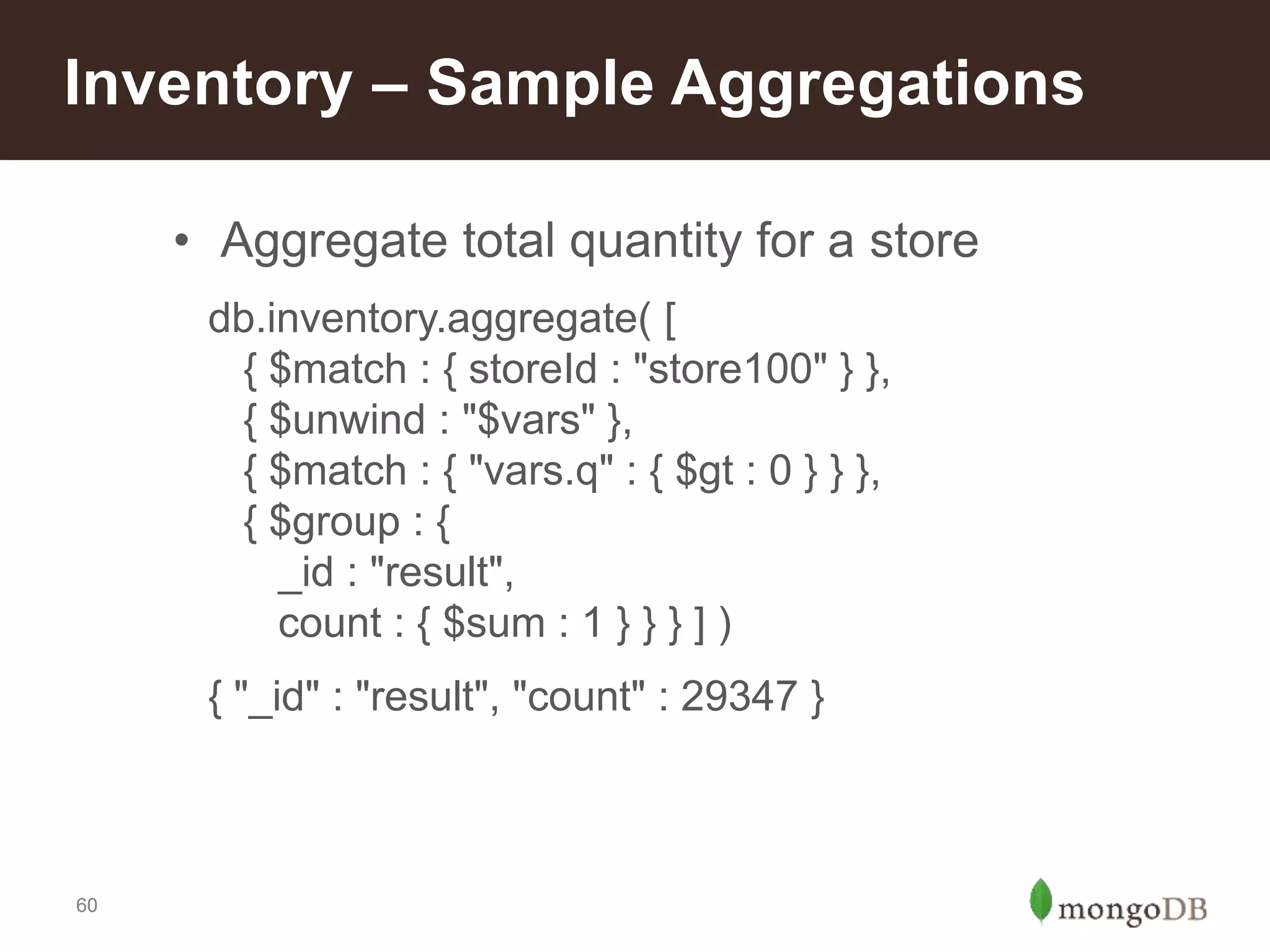 Inventory – Sample Aggregations

• Aggregate total quantity for a store

db.inventory.aggregate( [
{ $match : { storeId : "store100" } },
{ $unwind : "$vars" },
{ $match : { "vars.q" : { $gt : 0 } } },
{ $group : {
_id : "result",
count : { $sum : 1 } } } ] )

{ "_id" : "result", "count" : 29347 }

60

mongoDB